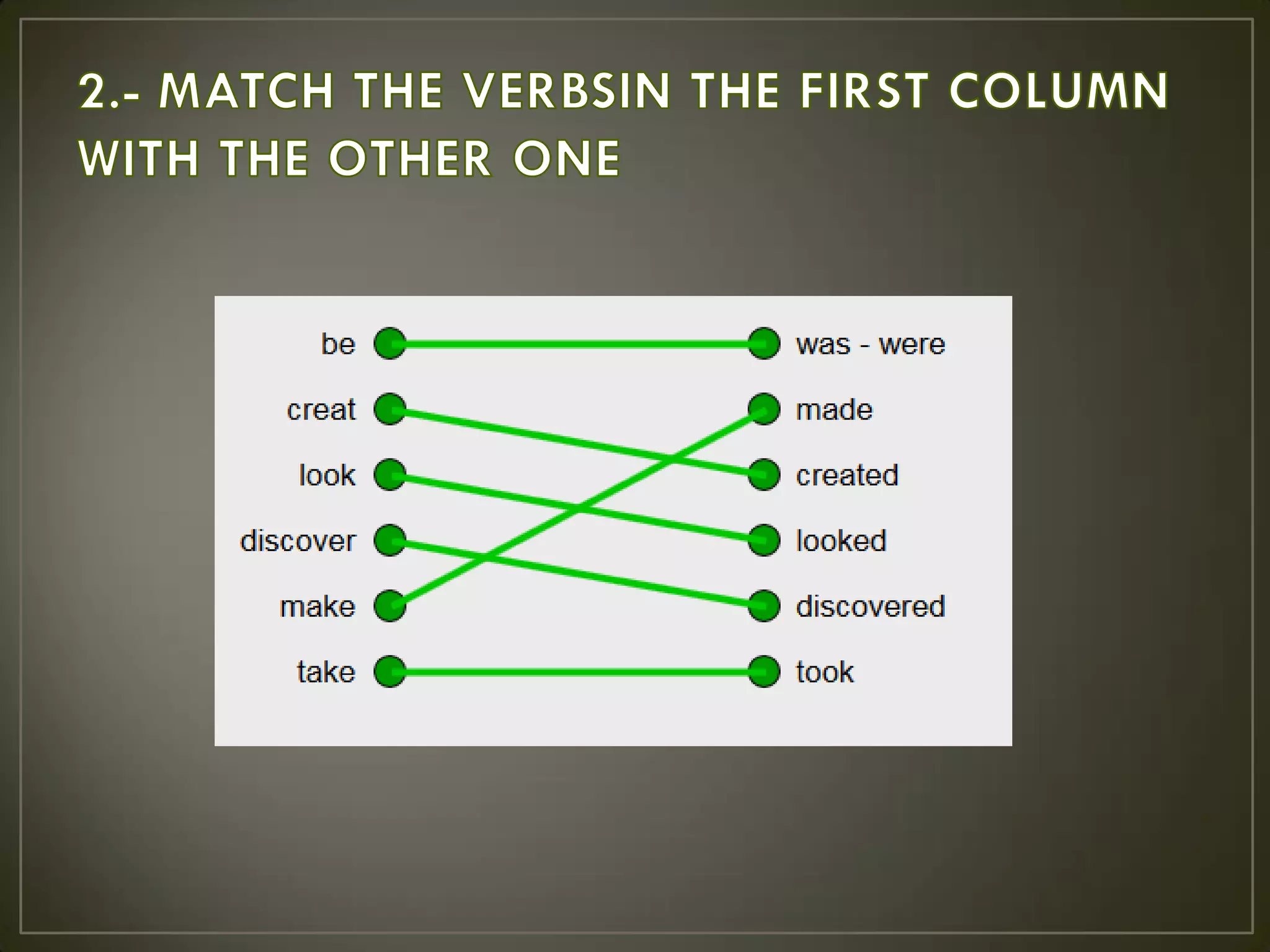 2.- MATCH THE VERBSIN THE FIRST COLUMN WITH THE OTHER ONE

be
creat
look
discover
make
take

was - were
made
created
looked
discovered
took